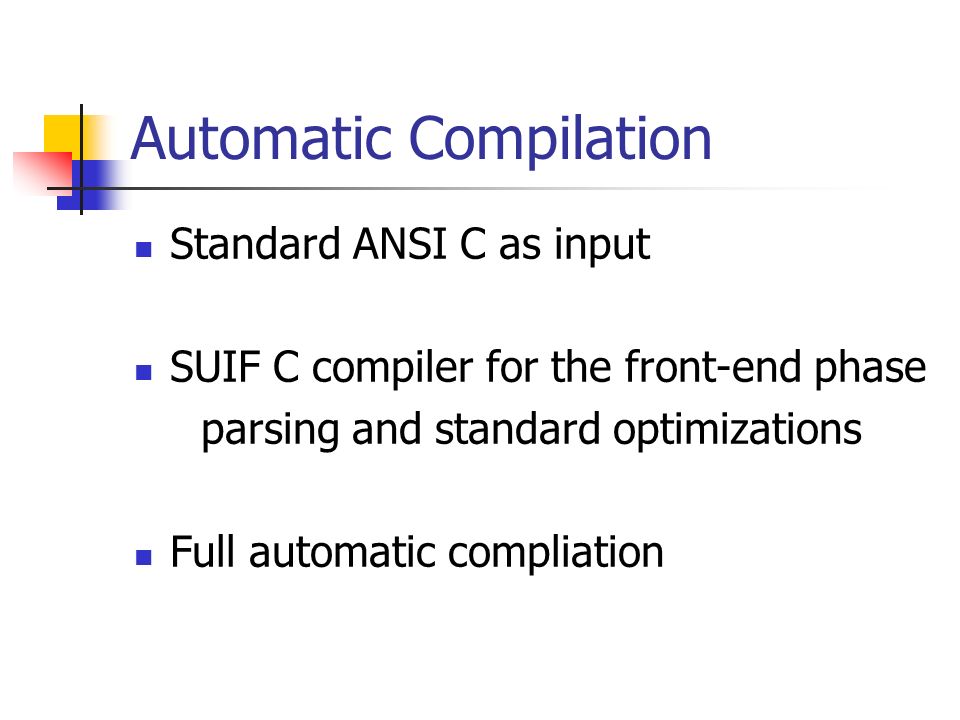 Automatic Compilation

Standard ANSI C as input

SUIF C compiler for the front-end phase
parsing and standard optimizations

Full automatic compliation